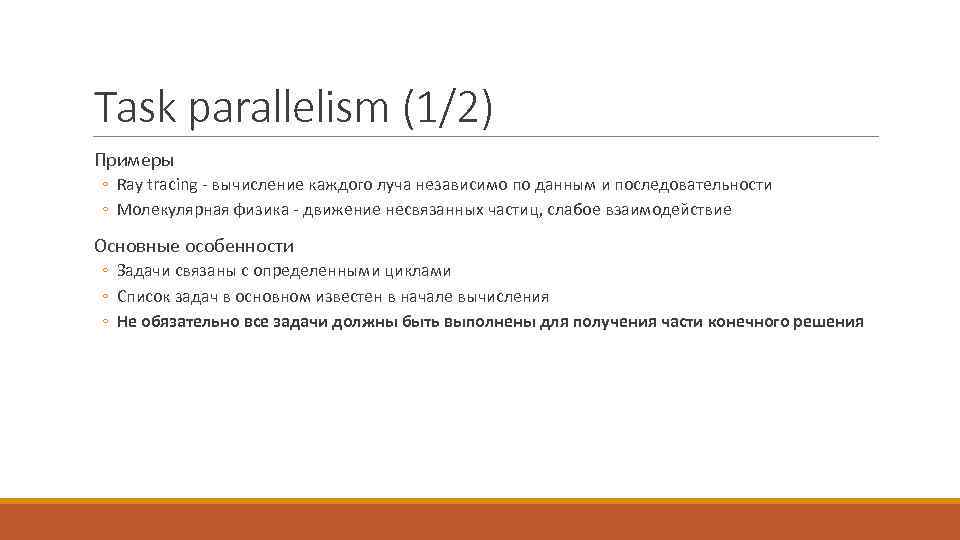 Task parallelism (1/2)

Примеры

◦ Ray tracing - вычисление каждого луча независимо по данным и последовательности
◦ Молекулярная физика - движение несвязанных частиц, слабое взаимодействие

Основные особенности

◦ Задачи связаны с определенными циклами
◦ Список задач в основном известен в начале вычисления
◦ Не обязательно все задачи должны быть выполнены для получения части конечного решения